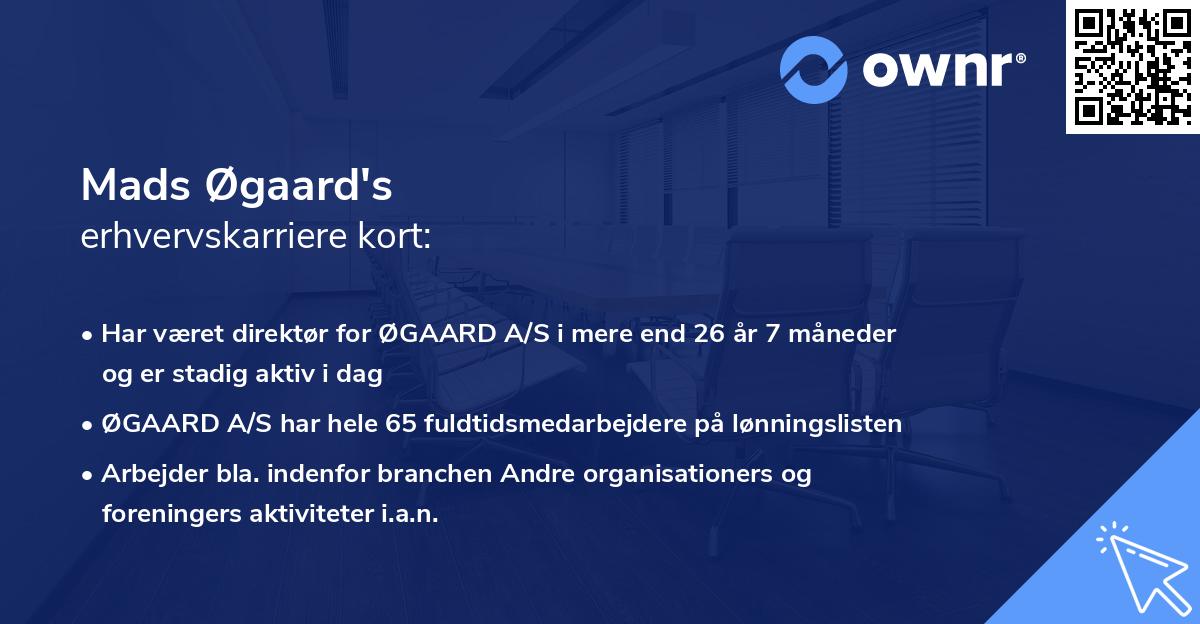 ownr®

Mads Øgaard's
erhvervskarriere kort:

• Har været direktør for ØGAARD A/S i mere end 26 år 7 måneder og er stadig aktiv i dag
• ØGAARD A/S har hele 65 fuldtidsmedarbejdere på lønningslisten
• Arbejder bla. indenfor branchen Andre organisationers og foreningers aktiviteter i.a.n.